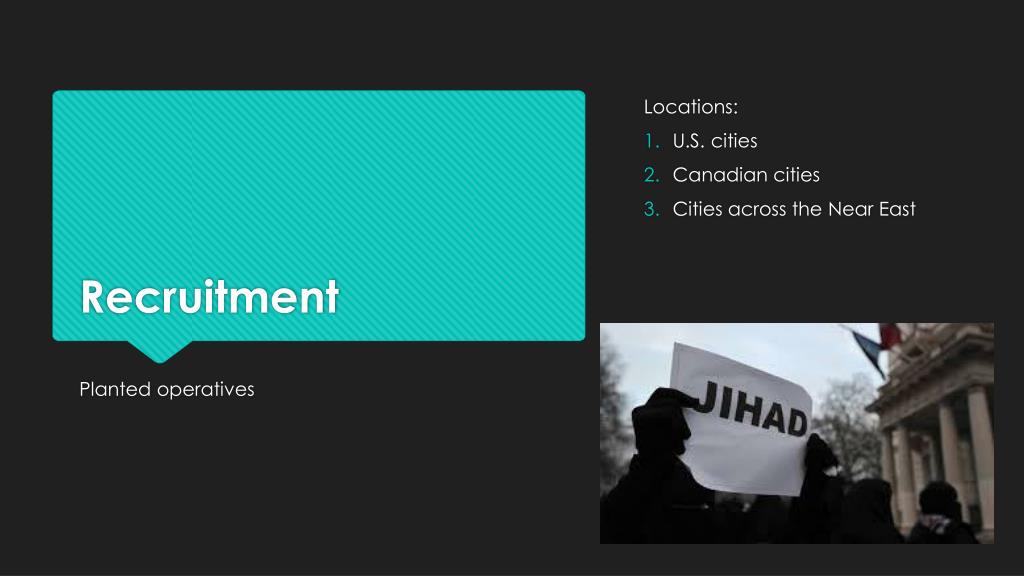 Recruitment

Planted operatives

Locations:
1. U.S. cities
2. Canadian cities
3. Cities across the Near East

JIHAD